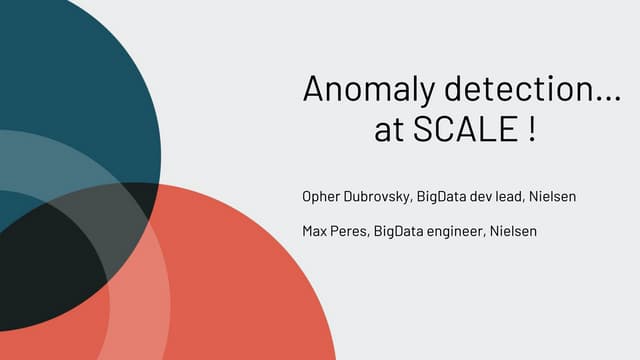 Anomaly detection…
at SCALE !

Opher Dubrovsky, BigData dev lead, Nielsen

Max Peres, BigData engineer, Nielsen